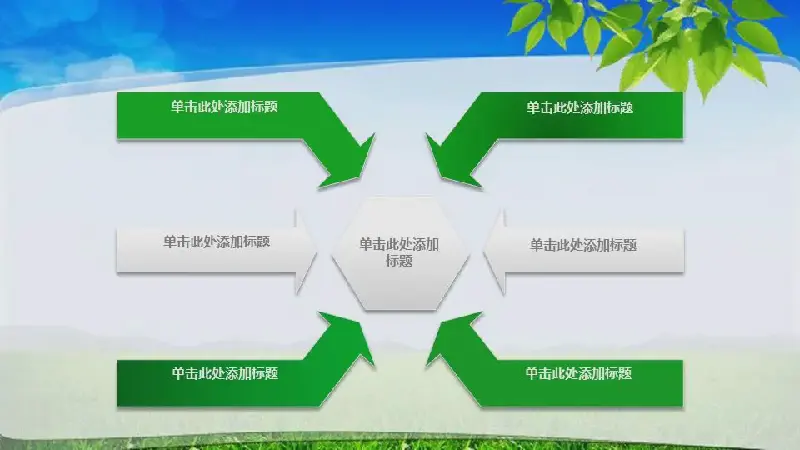 单击此处添加标题

单击此处添加标题

单击此处添加标题

单击此处添加标题

单击此处添加标题

单击此处添加标题

单击此处添加标题